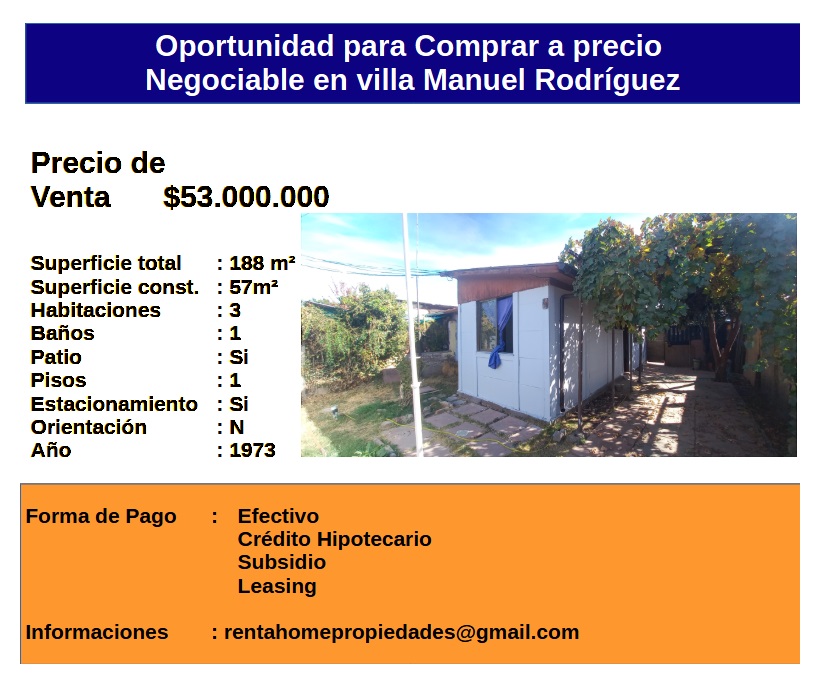 Oportunidad para Comprar a precio Negociable en villa Manuel Rodríguez

Precio de Venta $53.000.000

Superficie total : 188 m²
Superficie const. : 57m²
Habitaciones : 3
Baños : 1
Patio : Si
Pisos : 1
Estacionamiento : Si
Orientación : N
Año : 1973

Forma de Pago : Efectivo
Crédito Hipotecario
Subsidio
Leasing

Informaciones : rentahomepropiedades@gmail.com